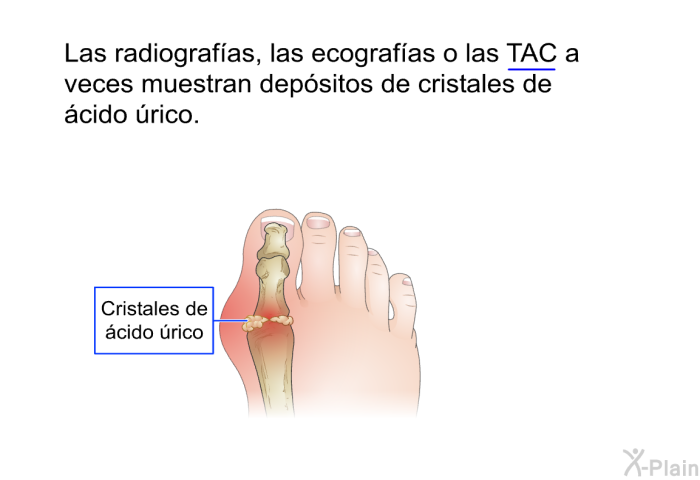 Las radiografías, las ecografías o las TAC a veces muestran depósitos de cristales de ácido úrico.

Cristales de ácido úrico

X-Plain